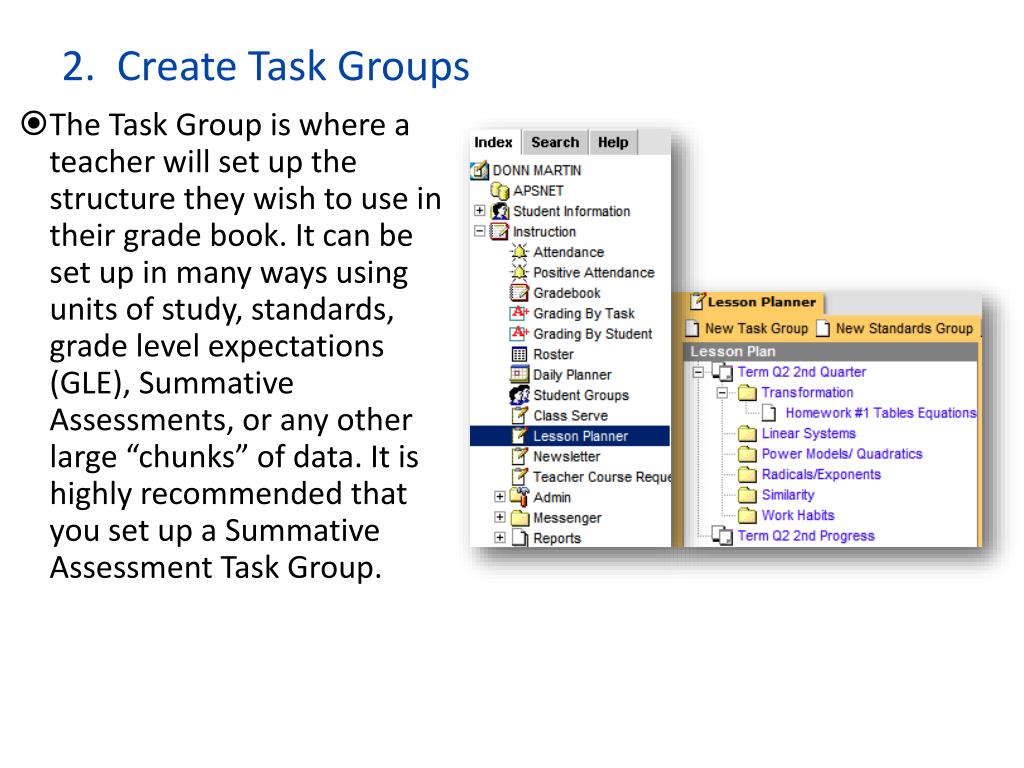 2. Create Task Groups

The Task Group is where a teacher will set up the structure they wish to use in their grade book. It can be set up in many ways using units of study, standards, grade level expectations (GLE), Summative Assessments, or any other large “chunks” of data. It is highly recommended that you set up a Summative Assessment Task Group.

Index Search Help
DONN MARTIN
APSNET
Student Information
Instruction
Attendance
Positive Attendance
Gradebook
Grading By Task
Grading By Student
Roster
Daily Planner
Student Groups
Class Serve
Lesson Planner
Newsletter
Teacher Course Reque
Admin
Messenger
Reports

Lesson Planner
New Task Group New Standards Group
Lesson Plan
Term Q2 2nd Quarter
Transformation
Homework #1 Tables Equations
Linear Systems
Power Models/ Quadratics
Radicals/Exponents
Similarity
Work Habits
Term Q2 2nd Progress